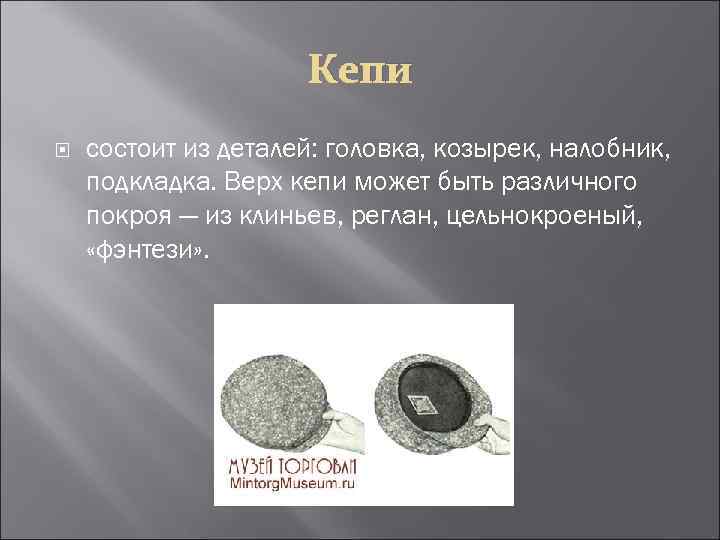 Кепи

состоит из деталей: головка, козырек, налобник, подкладка. Верх кепи может быть различного покроя — из клиньев, реглан, цельнокроеный, «фэнтези».

МУЗЕЙ ТОРГОВЛИ
MintorgMuseum.ru